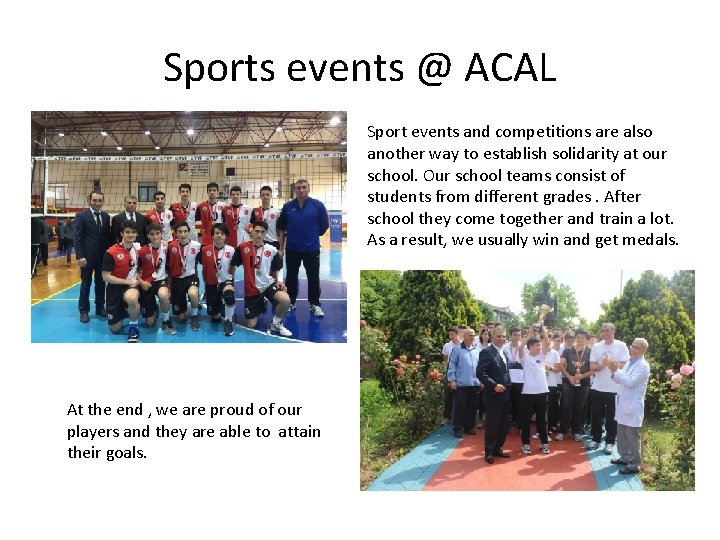 Sports events @ ACAL

Sport events and competitions are also another way to establish solidarity at our school. Our school teams consist of students from different grades . After school they come together and train a lot. As a result, we usually win and get medals.

At the end , we are proud of our players and they are able to attain their goals.